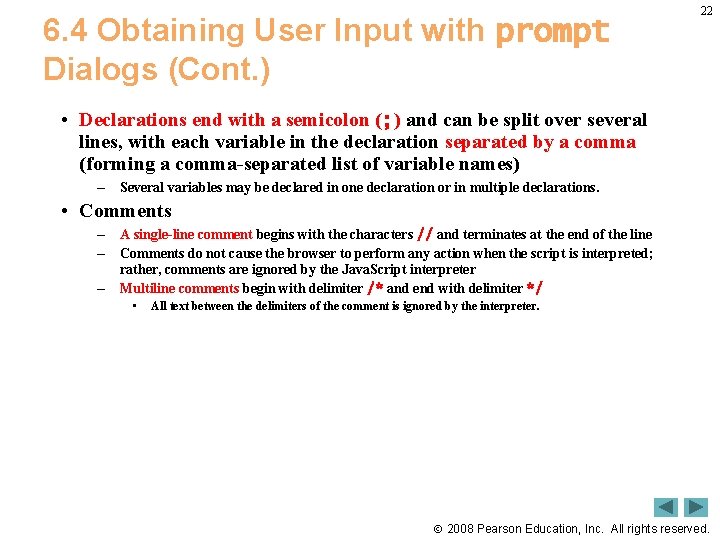 22

6.4 Obtaining User Input with prompt Dialogs (Cont.)

• Declarations end with a semicolon (;) and can be split over several lines, with each variable in the declaration separated by a comma (forming a comma-separated list of variable names)

– Several variables may be declared in one declaration or in multiple declarations.

• Comments

– A single-line comment begins with the characters // and terminates at the end of the line

– Comments do not cause the browser to perform any action when the script is interpreted; rather, comments are ignored by the JavaScript interpreter

– Multiline comments begin with delimiter /* and end with delimiter */

• All text between the delimiters of the comment is ignored by the interpreter.

© 2008 Pearson Education, Inc. All rights reserved.